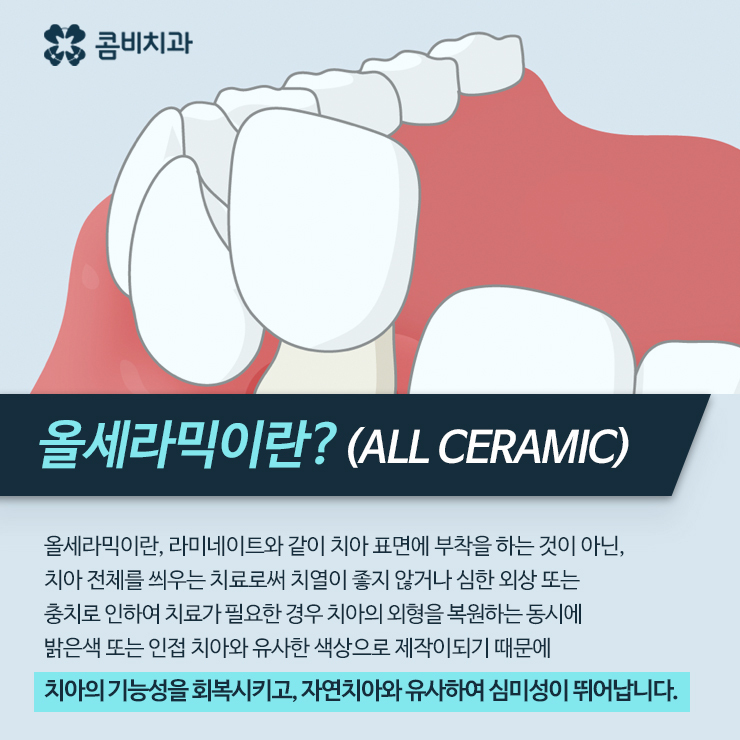 콤비치과

올세라믹이란? (ALL CERAMIC)

올세라믹이란, 라미네이트와 같이 치아 표면에 부착을 하는 것이 아닌, 치아 전체를 씌우는 치료로써 치열이 좋지 않거나 심한 외상 또는 충치로 인하여 치료가 필요한 경우 치아의 외형을 복원하는 동시에 밝은색 또는 인접 치아와 유사한 색상으로 제작이되기 때문에

치아의 기능성을 회복시키고, 자연치아와 유사하여 심미성이 뛰어납니다.